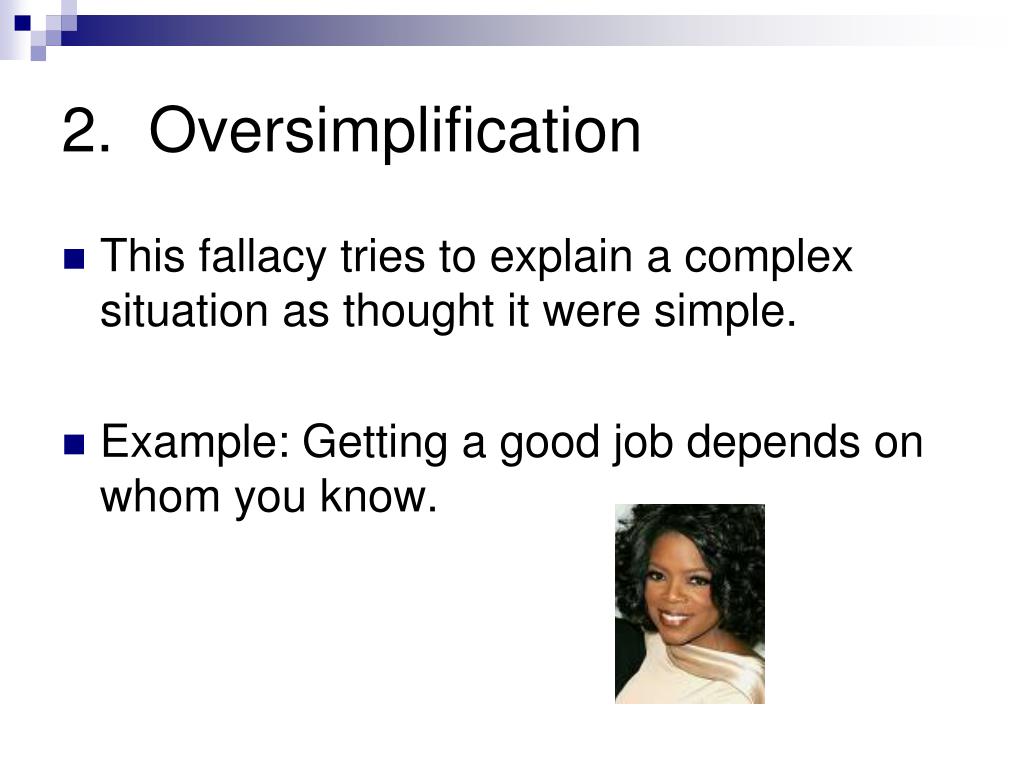 2. Oversimplification

This fallacy tries to explain a complex situation as thought it were simple.

Example: Getting a good job depends on whom you know.